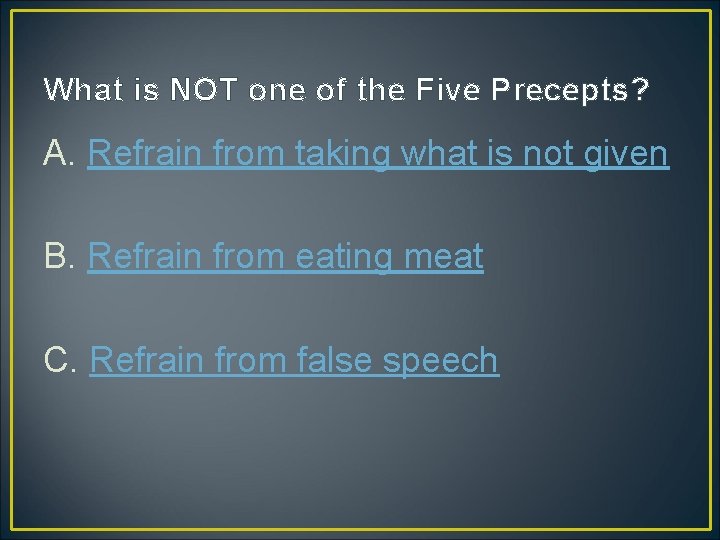 What is NOT one of the Five Precepts?

A. Refrain from taking what is not given

B. Refrain from eating meat

C. Refrain from false speech